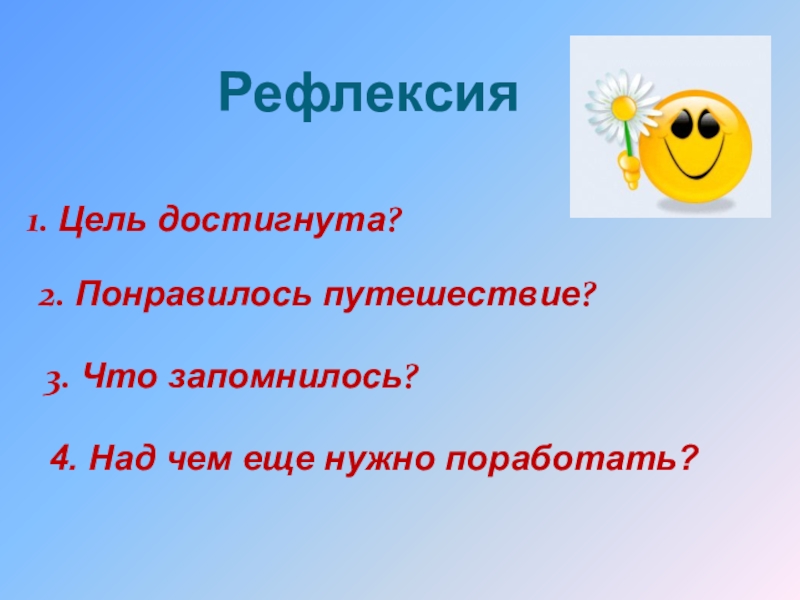 Рефлексия

1. Цель достигнута?

2. Понравилось путешествие?

3. Что запомнилось?

4. Над чем еще нужно поработать?